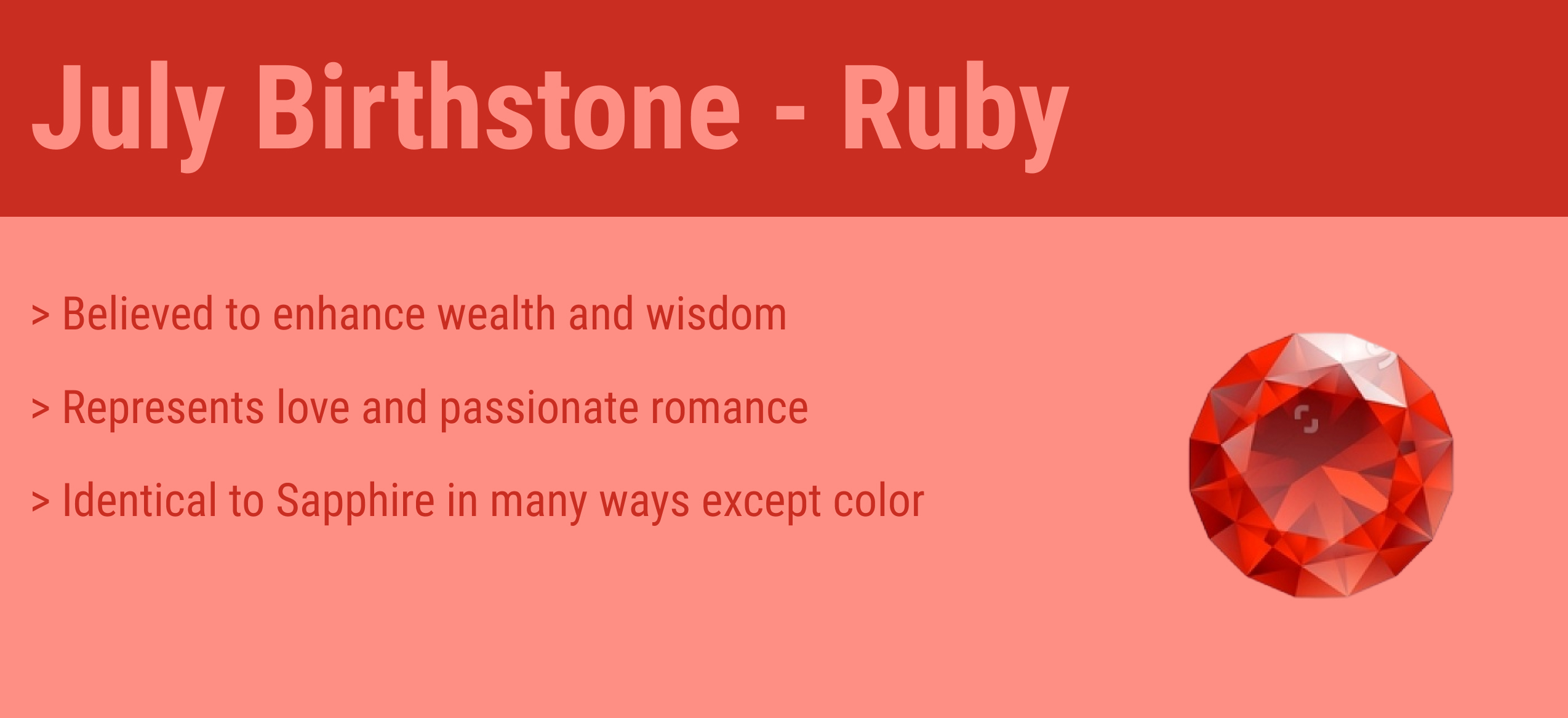 July Birthstone - Ruby

> Believed to enhance wealth and wisdom

> Represents love and passionate romance

> Identical to Sapphire in many ways except color